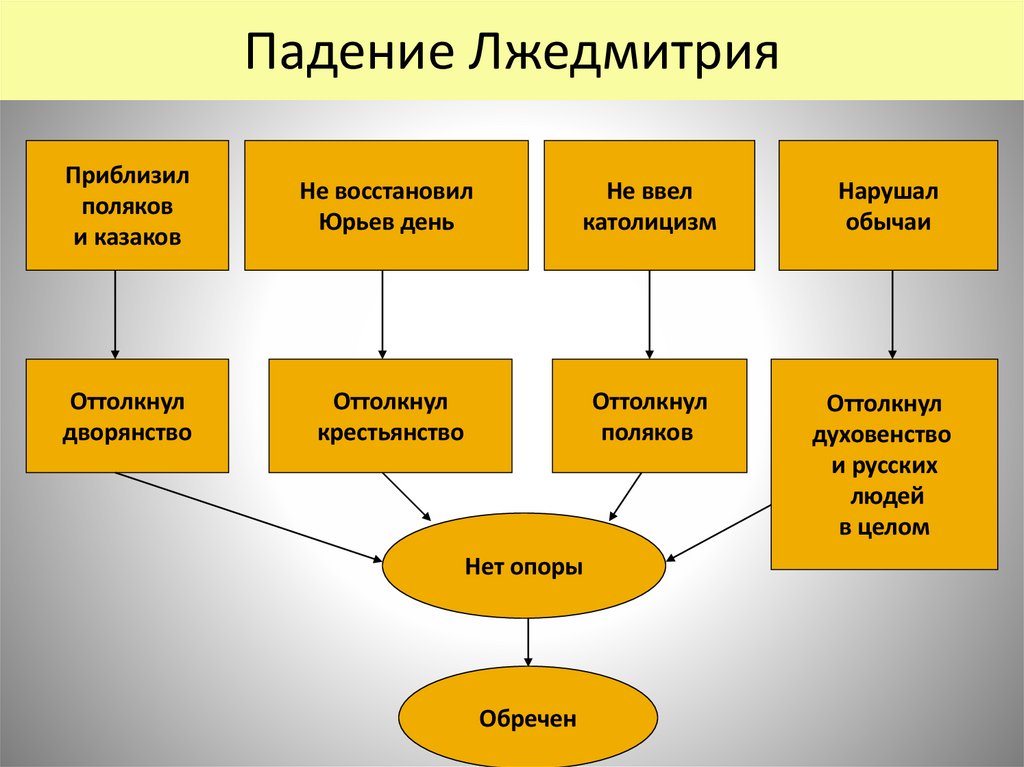 Падение Лжедмитрия

Приблизил поляков и казаков

Не восстановил Юрьев день

Не ввел католицизм

Нарушал обычаи

Оттолкнул дворянство

Оттолкнул крестьянство

Оттолкнул поляков

Оттолкнул духовенство и русских людей в целом

Нет опоры

Обречен